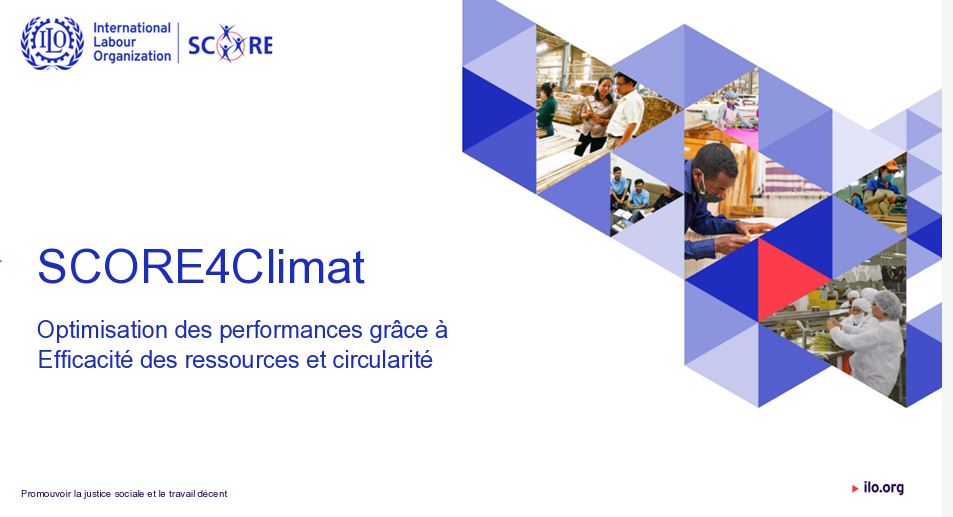 ILO International Labour Organization SCORE

SCORE4Climat

Optimisation des performances grâce à Efficacité des ressources et circularité

Promouvoir la justice sociale et le travail décent

ilo.org